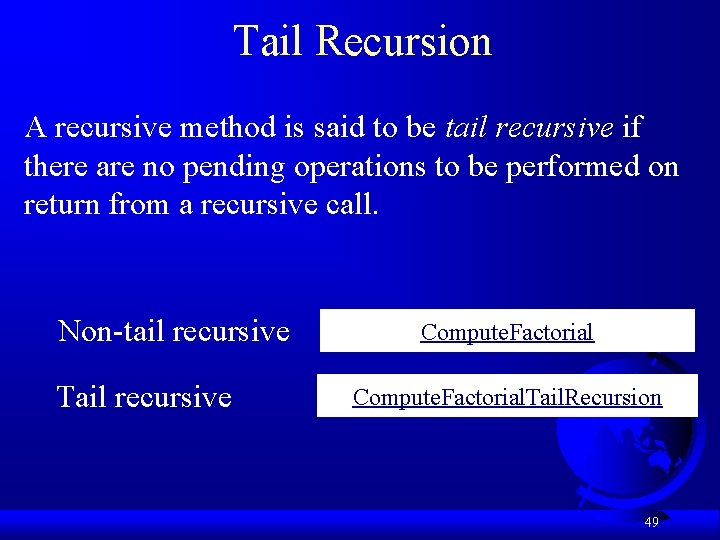 Tail Recursion

A recursive method is said to be tail recursive if there are no pending operations to be performed on return from a recursive call.

Non-tail recursive

ComputeFactorial

Tail recursive

ComputeFactorialTailRecursion

49